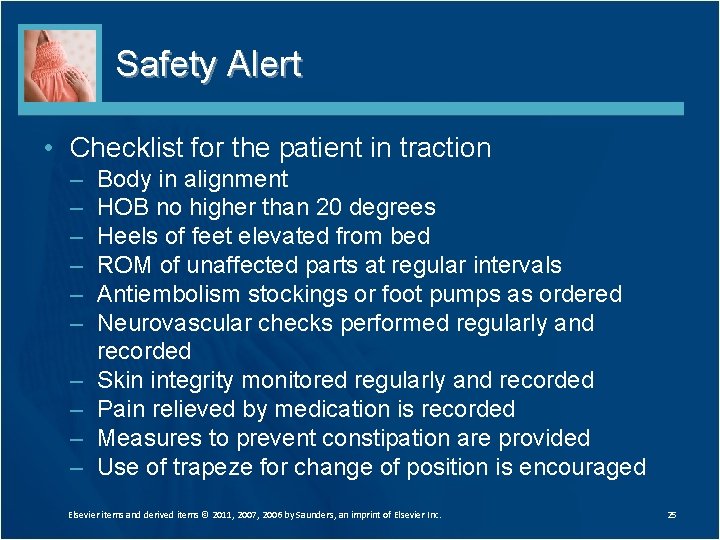 Safety Alert

• Checklist for the patient in traction
– Body in alignment
– HOB no higher than 20 degrees
– Heels of feet elevated from bed
– ROM of unaffected parts at regular intervals
– Antiembolism stockings or foot pumps as ordered
– Neurovascular checks performed regularly and recorded
– Skin integrity monitored regularly and recorded
– Pain relieved by medication is recorded
– Measures to prevent constipation are provided
– Use of trapeze for change of position is encouraged

Elsevier items and derived items © 2011, 2007, 2006 by Saunders, an imprint of Elsevier Inc.

25